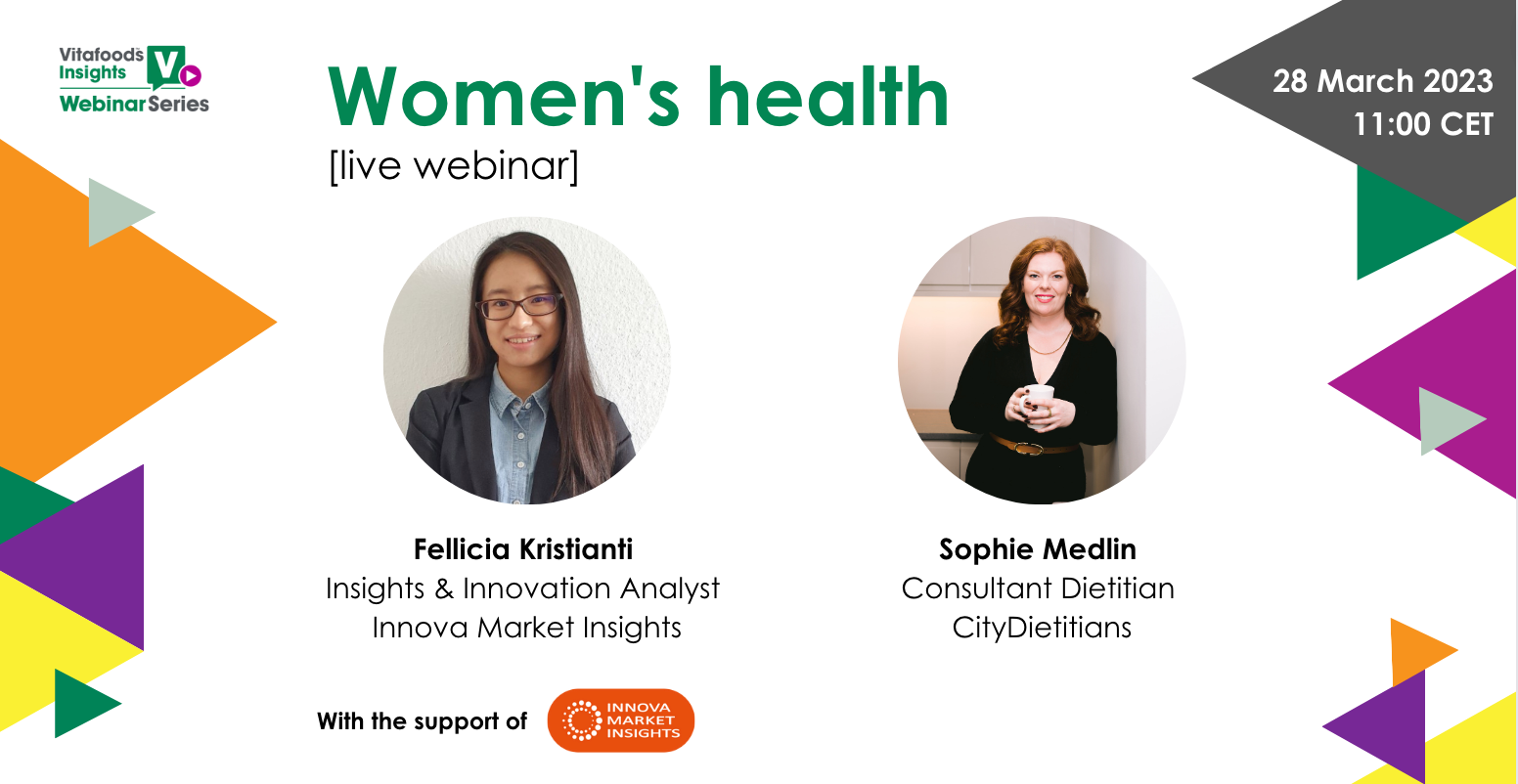 Vitafoods Insights V Webinar Series

Women's health
[live webinar]

28 March 2023
11:00 CET

Fellicia Kristianti
Insights & Innovation Analyst
Innova Market Insights

Sophie Medlin
Consultant Dietitian
CityDietitians

With the support of INNOVA MARKET INSIGHTS